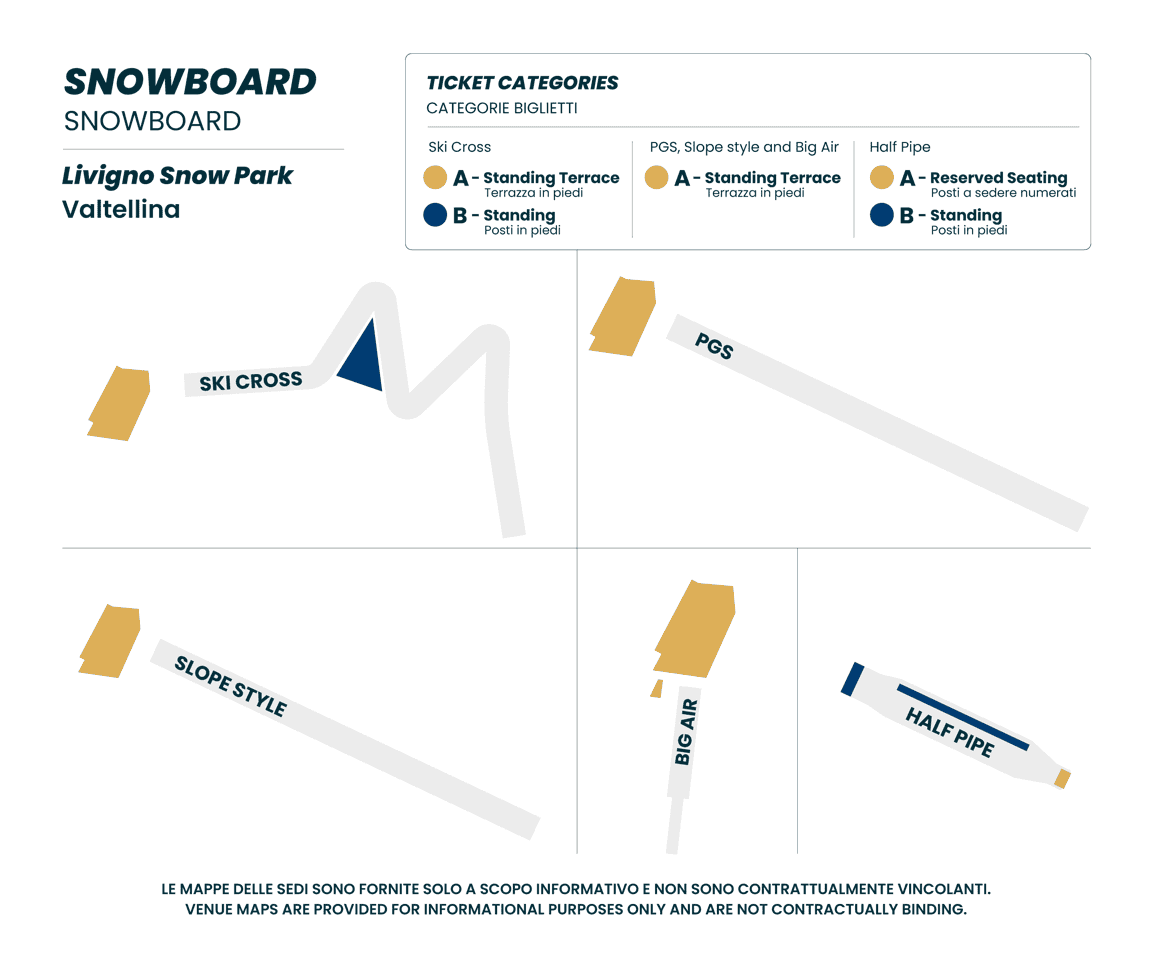 SNOWBOARD
SNOWBOARD

Livigno Snow Park
Valtellina

TICKET CATEGORIES
CATEGORIE BIGLIETTI

Ski Cross
A - Standing Terrace
Terrazza in piedi
B - Standing
Posti in piedi

PGS, Slope style and Big Air
A - Standing Terrace
Terrazza in piedi

Half Pipe
A - Reserved Seating
Posti a sedere numerati
B - Standing
Posti in piedi

SKI CROSS

PGS

SLOPE STYLE

BIG AIR

HALF PIPE

LE MAPPE DELLE SEDI SONO FORNITE SOLO A SCOPO INFORMATIVO E NON SONO CONTRATTUALMENTE VINCOLANTI.
VENUE MAPS ARE PROVIDED FOR INFORMATIONAL PURPOSES ONLY AND ARE NOT CONTRACTUALLY BINDING.